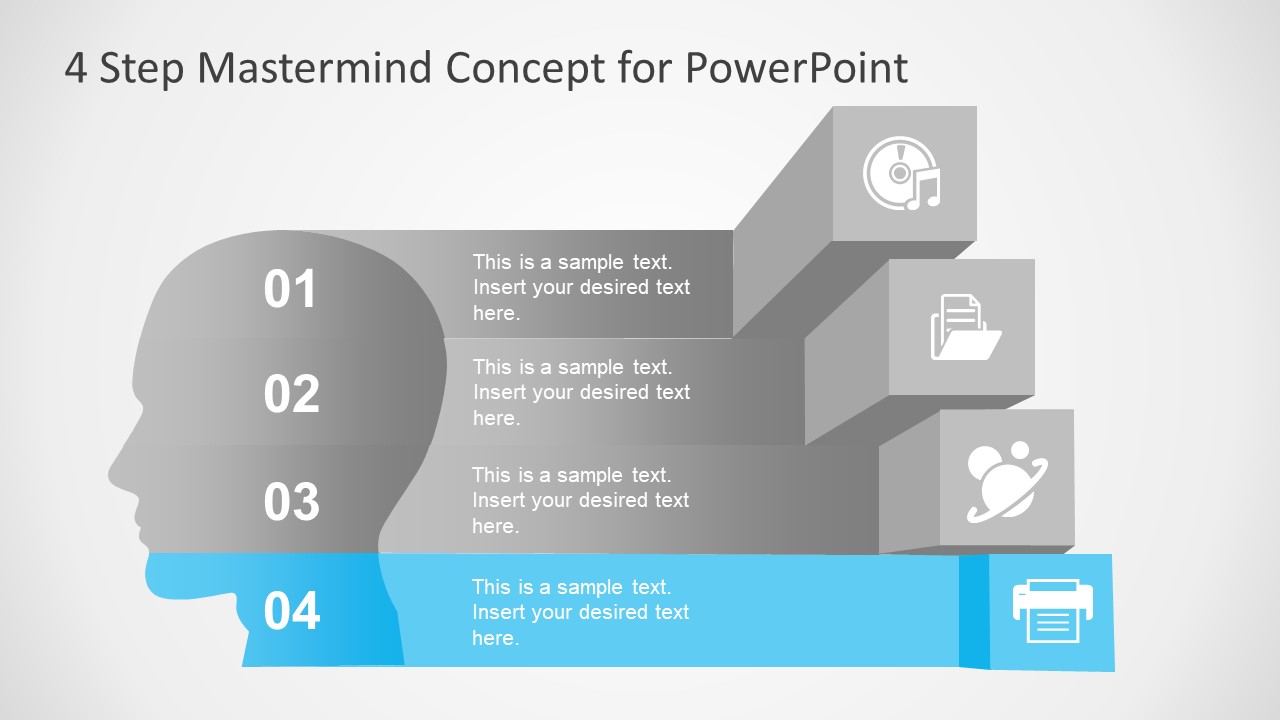 4 Step Mastermind Concept for PowerPoint

01
This is a sample text. Insert your desired text here.

02
This is a sample text. Insert your desired text here.

03
This is a sample text. Insert your desired text here.

04
This is a sample text. Insert your desired text here.